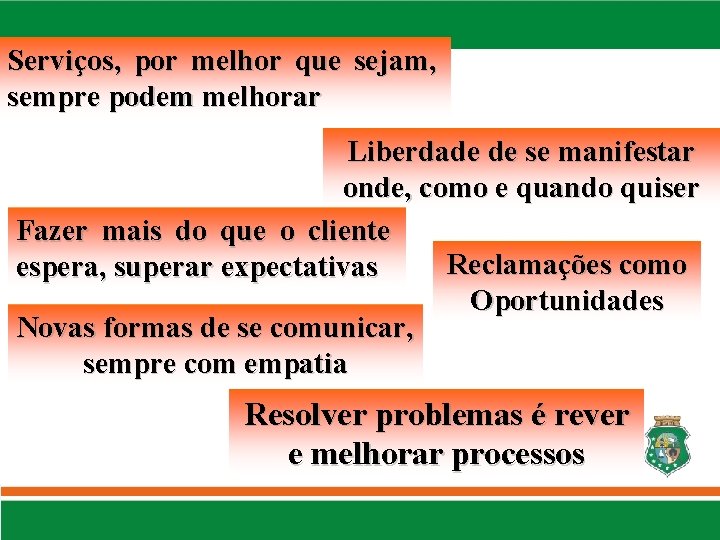 Serviços, por melhor que sejam, sempre podem melhorar

Liberdade de se manifestar onde, como e quando quiser

Fazer mais do que o cliente espera, superar expectativas

Reclamações como Oportunidades

Novas formas de se comunicar, sempre com empatia

Resolver problemas é rever e melhorar processos